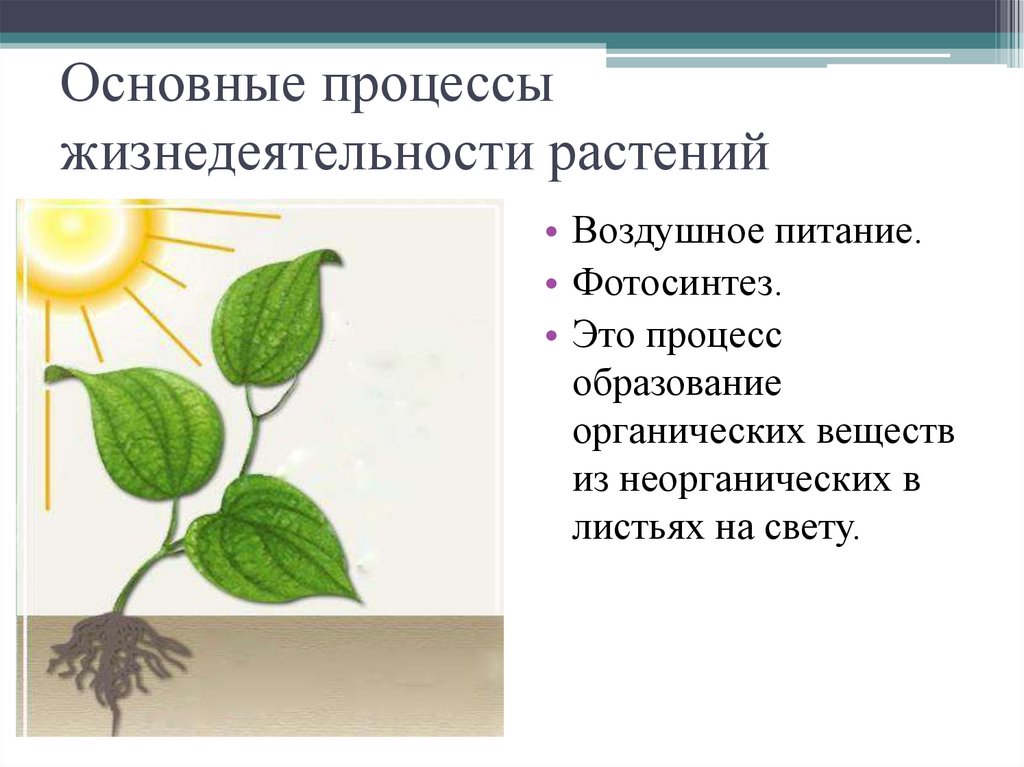 Основные процессы жизнедеятельности растений

• Воздушное питание.
• Фотосинтез.
• Это процесс образование органических веществ из неорганических в листьях на свету.